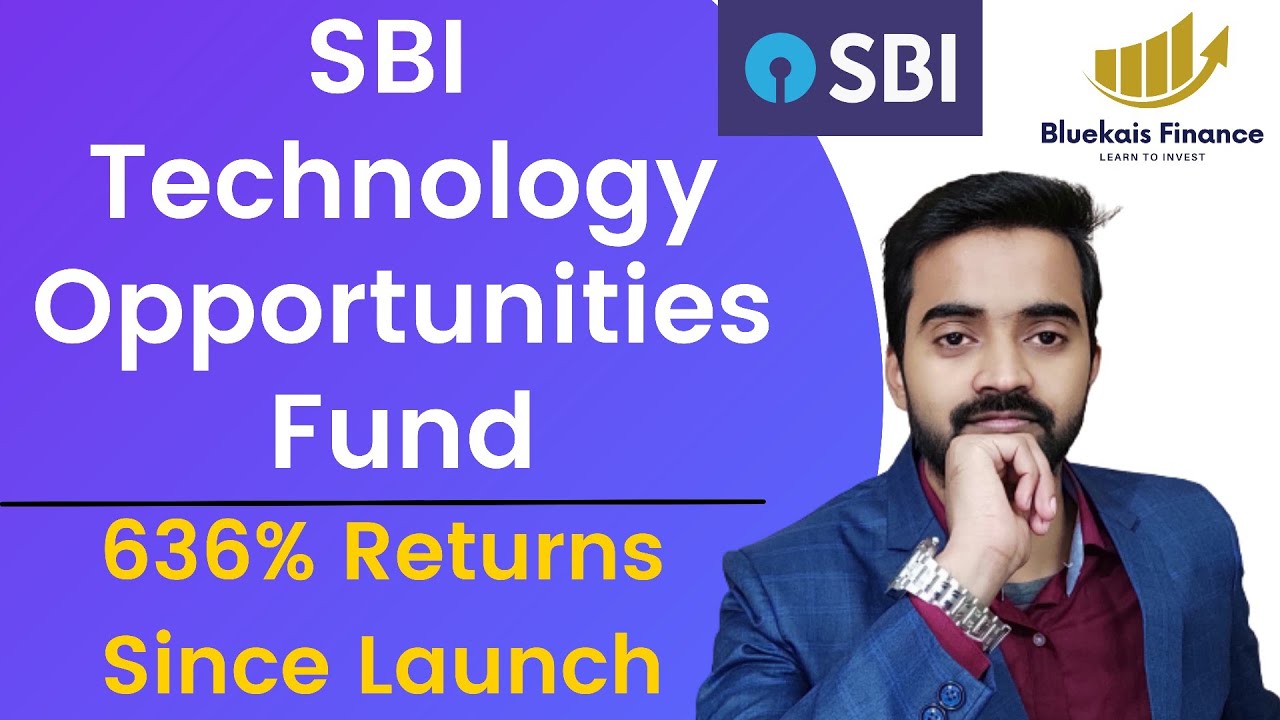 SBI Technology Opportunities Fund

636% Returns Since Launch

SBI

Bluekais Finance
LEARN TO INVEST